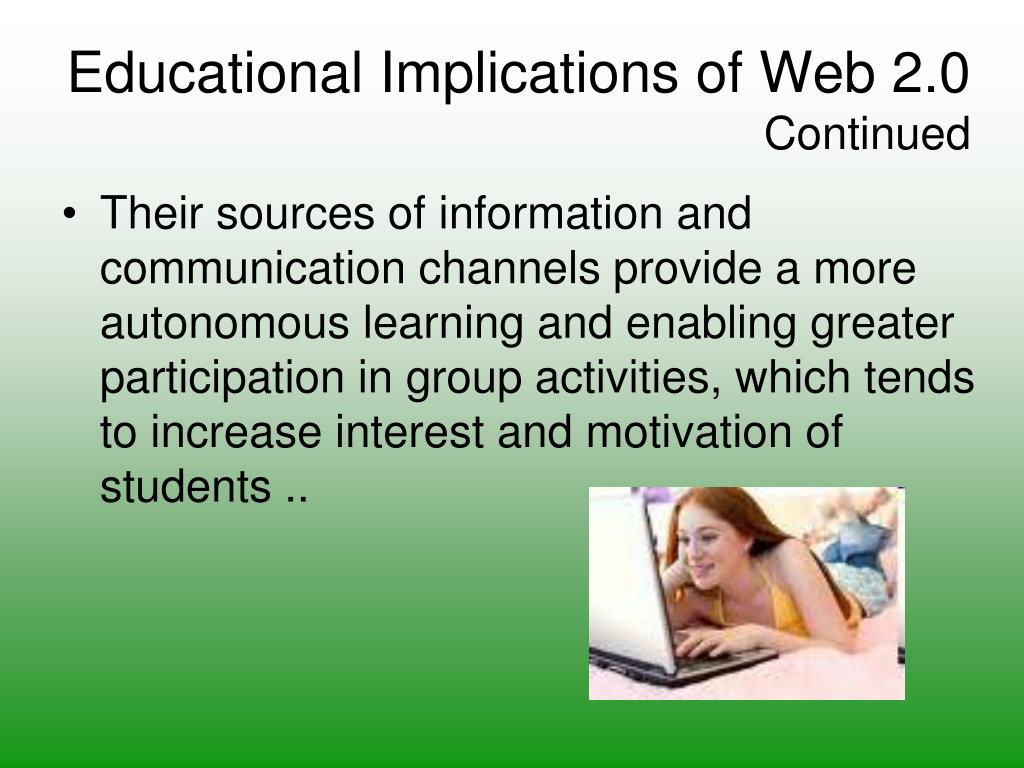 Educational Implications of Web 2.0
Continued

• Their sources of information and communication channels provide a more autonomous learning and enabling greater participation in group activities, which tends to increase interest and motivation of students ..